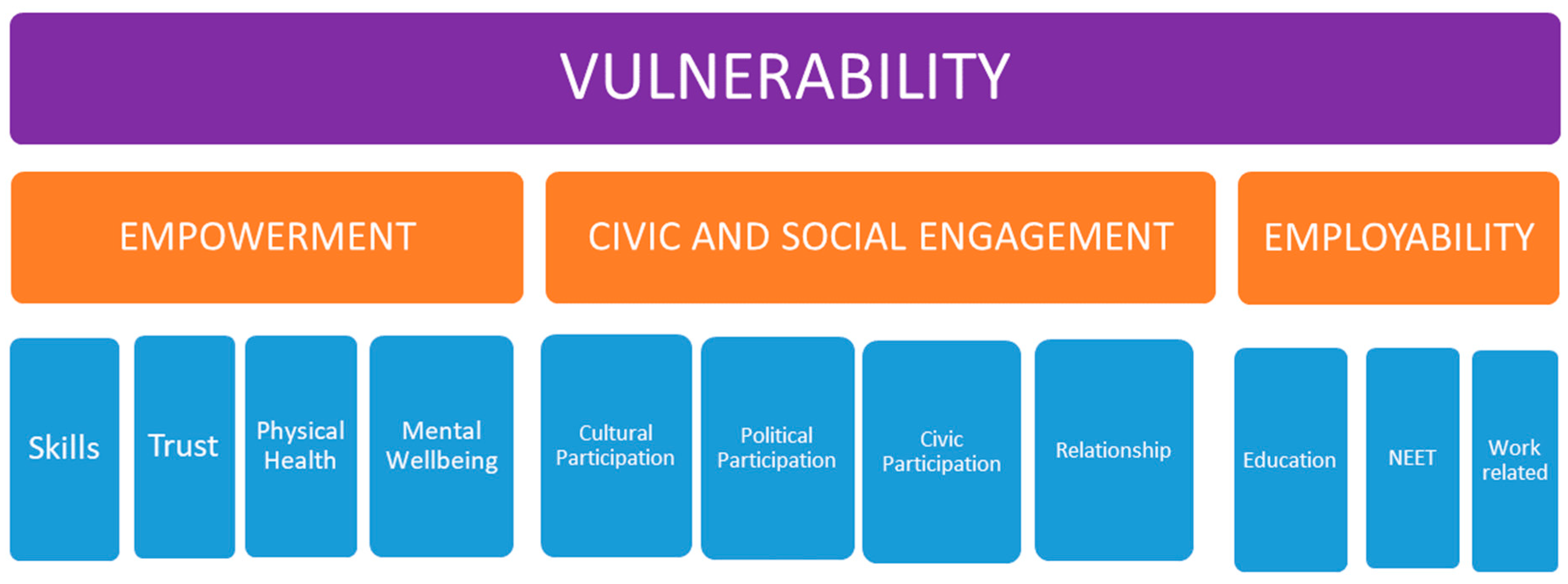 VULNERABILITY

EMPOWERMENT

CIVIC AND SOCIAL ENGAGEMENT

EMPLOYABILITY

Skills

Trust

Physical Health

Mental Wellbeing

Cultural Participation

Political Participation

Civic Participation

Relationship

Education

NEET

Work related